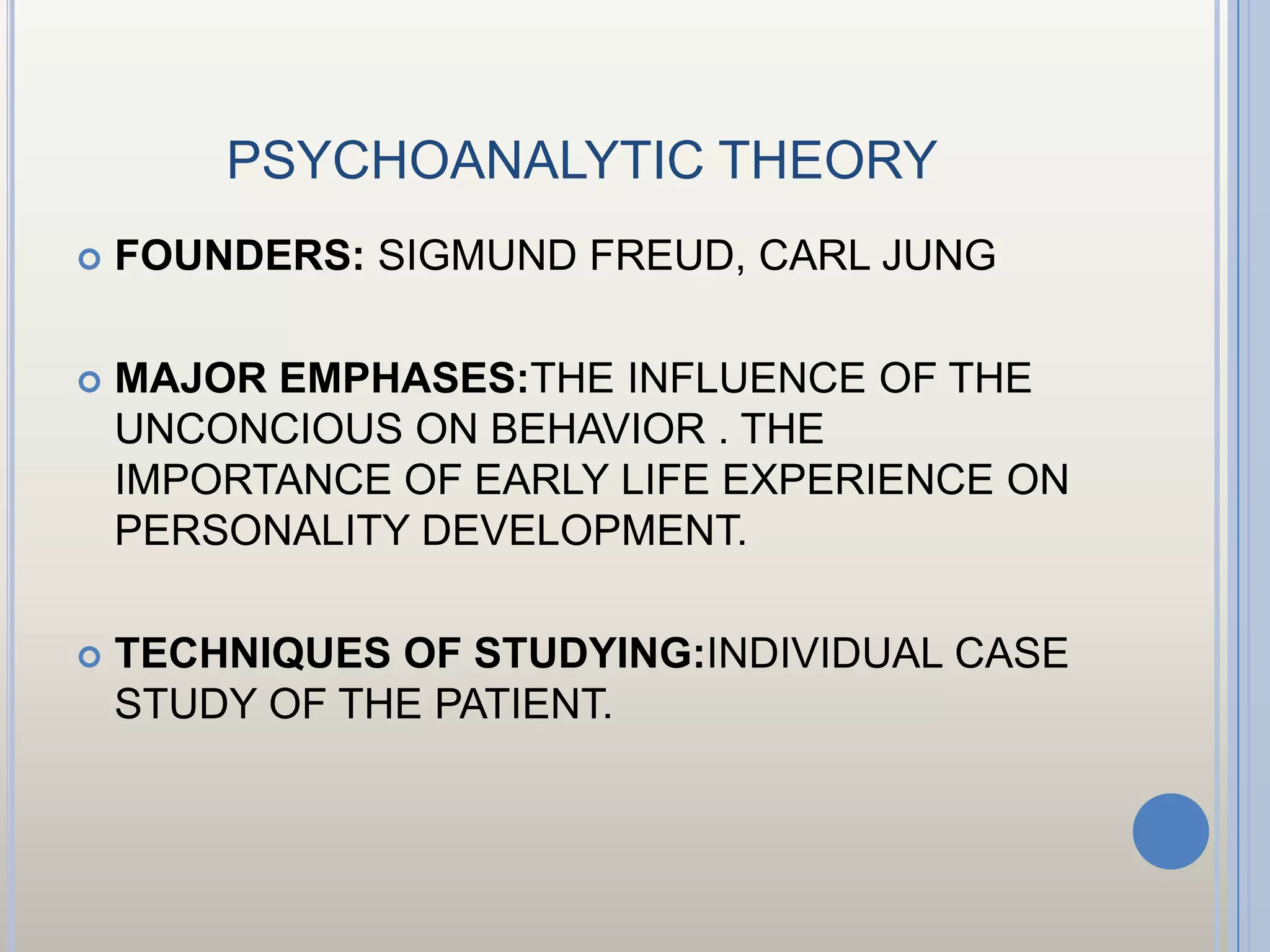 PSYCHOANALYTIC THEORY

FOUNDERS: SIGMUND FREUD, CARL JUNG

MAJOR EMPHASES:THE INFLUENCE OF THE UNCONCIOUS ON BEHAVIOR . THE IMPORTANCE OF EARLY LIFE EXPERIENCE ON PERSONALITY DEVELOPMENT.

TECHNIQUES OF STUDYING:INDIVIDUAL CASE STUDY OF THE PATIENT.